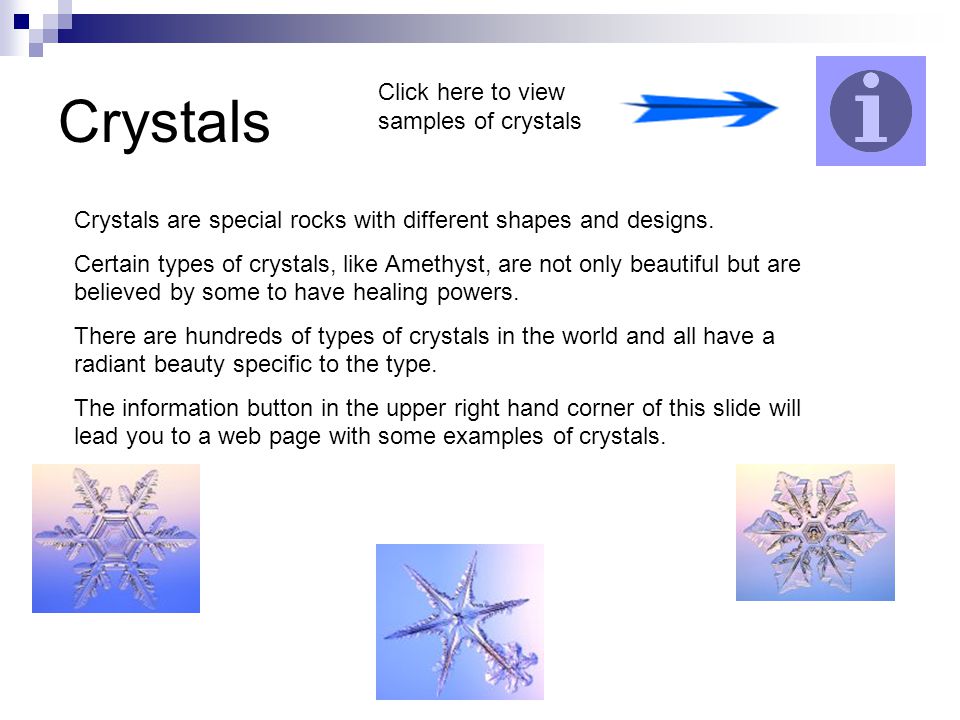 Crystals

Click here to view samples of crystals

i

Crystals are special rocks with different shapes and designs.

Certain types of crystals, like Amethyst, are not only beautiful but are believed by some to have healing powers.

There are hundreds of types of crystals in the world and all have a radiant beauty specific to the type.

The information button in the upper right hand corner of this slide will lead you to a web page with some examples of crystals.